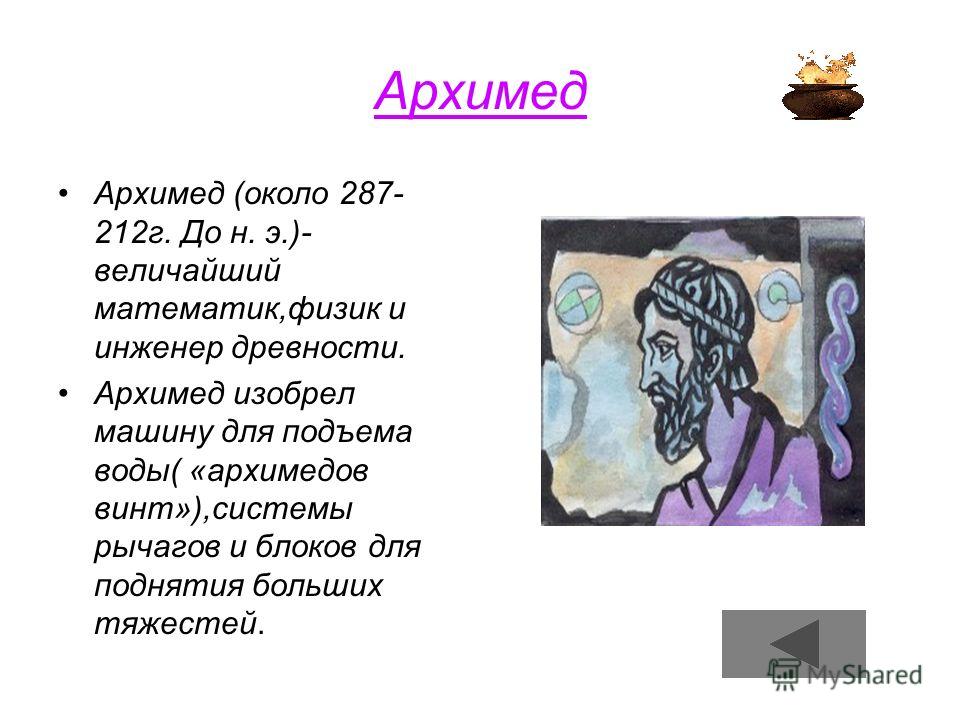 Архимед

• Архимед (около 287-212г. До н. э.)- величайший математик,физик и инженер древности.

• Архимед изобрел машину для подъема воды( «архимедов винт»),системы рычагов и блоков для поднятия больших тяжестей.

MyShared